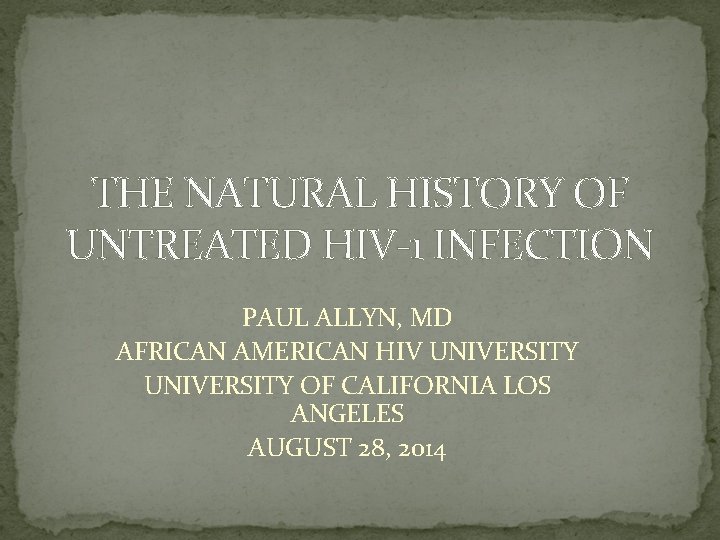 THE NATURAL HISTORY OF UNTREATED HIV-1 INFECTION

PAUL ALLYN, MD
AFRICAN AMERICAN HIV UNIVERSITY
UNIVERSITY OF CALIFORNIA LOS ANGELES
AUGUST 28, 2014